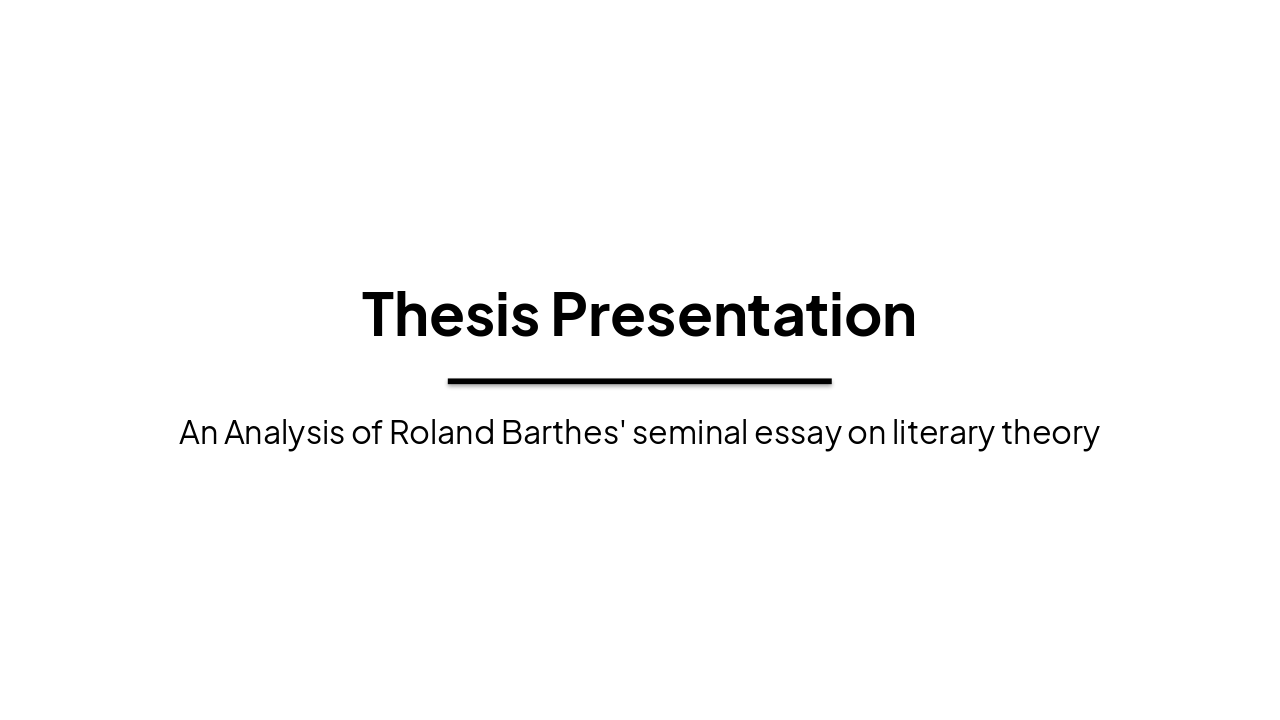 Thesis Presentation

An Analysis of Roland Barthes' seminal essay on literary theory